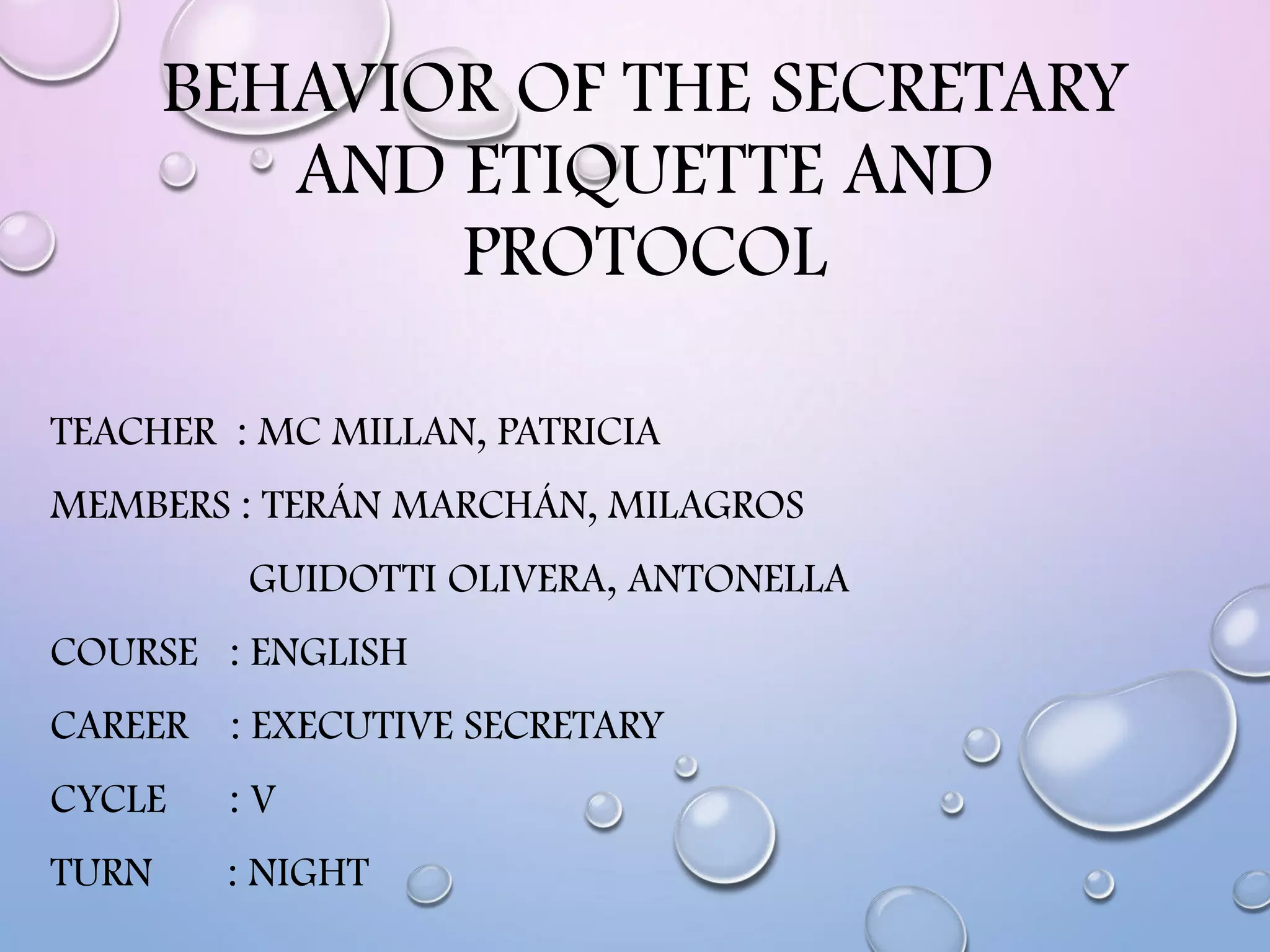 BEHAVIOR OF THE SECRETARY AND ETIQUETTE AND PROTOCOL

TEACHER : MC MILLAN, PATRICIA

MEMBERS : TERÁN MARCHÁN, MILAGROS

GUIDOTTI OLIVERA, ANTONELLA

COURSE : ENGLISH

CAREER : EXECUTIVE SECRETARY

CYCLE : V

TURN : NIGHT